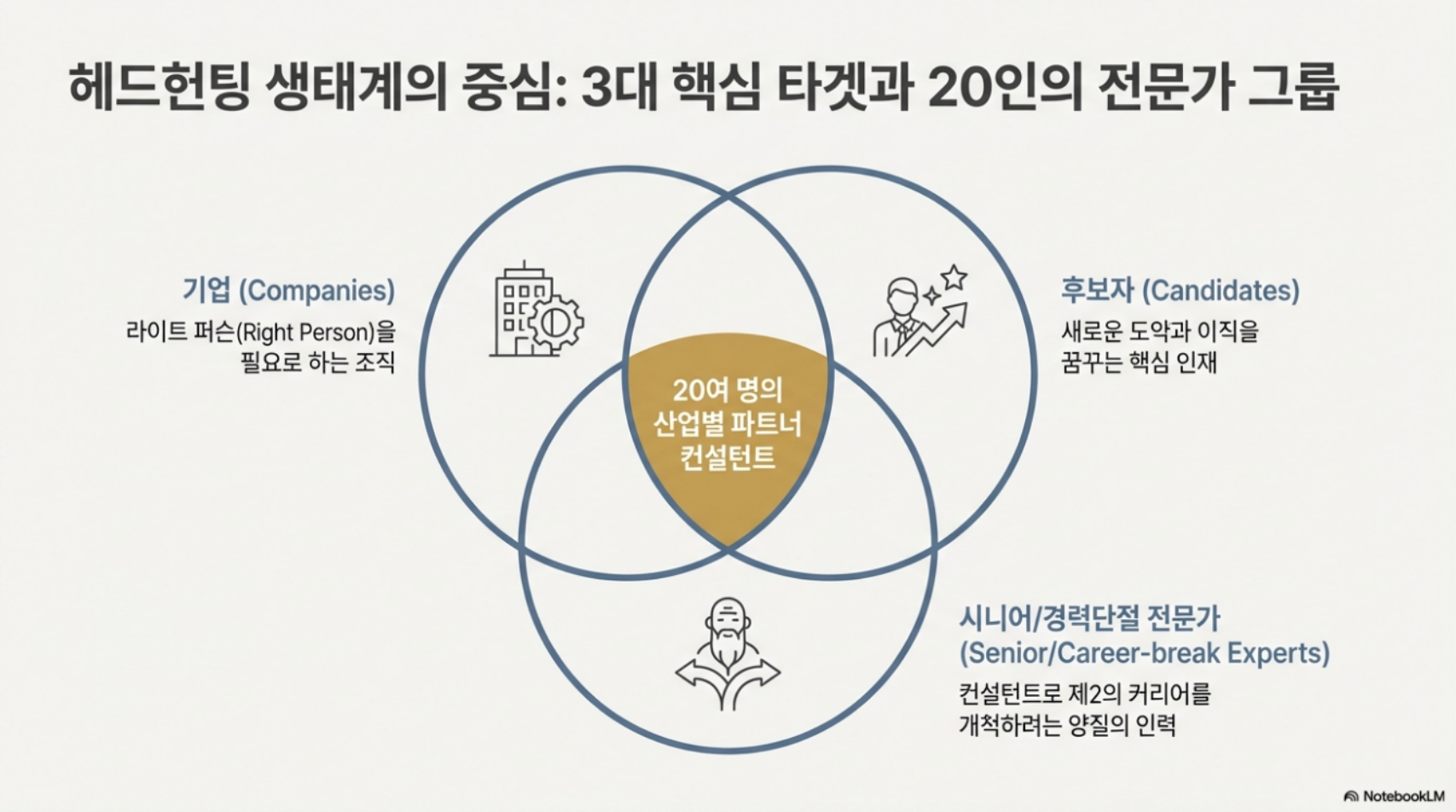 헤드헌팅 생태계의 중심: 3대 핵심 타겟과 20인의 전문가 그룹

기업 (Companies)
라이트 퍼슨(Right Person)을 필요로 하는 조직

후보자 (Candidates)
새로운 도약과 이직을 꿈꾸는 핵심 인재

20여 명의 산업별 파트너 컨설턴트

시니어/경력단절 전문가 (Senior/Career-break Experts)
컨설턴트로 제2의 커리어를 개척하려는 양질의 인력

NotebookLM